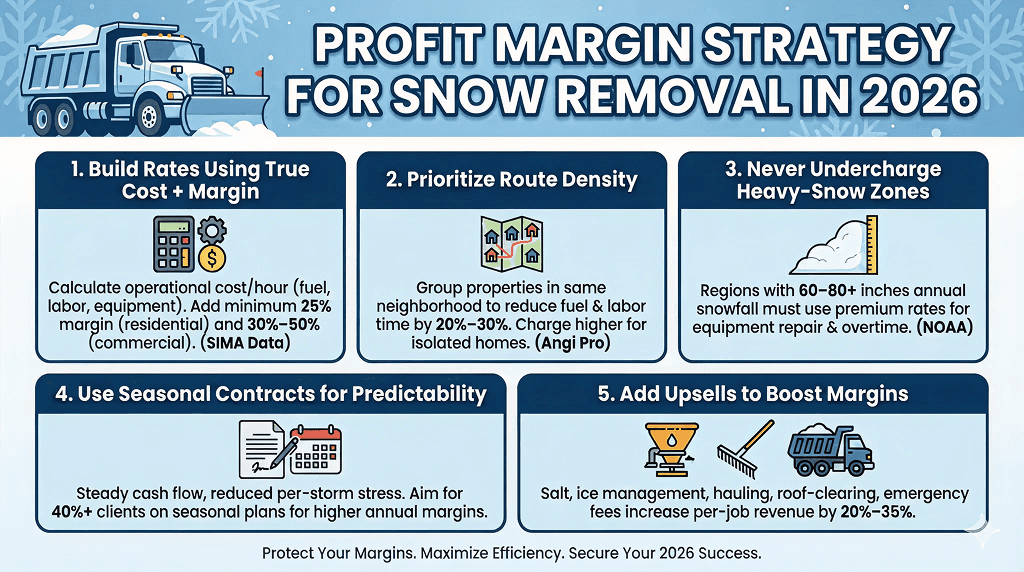 PROFIT MARGIN STRATEGY FOR SNOW REMOVAL IN 2026

1. Build Rates Using True Cost + Margin

Calculate operational cost/hour (fuel, labor, equipment). Add minimum 25% margin (residential) and 30%–50% (commercial). (SIMA Data)

2. Prioritize Route Density

Group properties in same neighborhood to reduce fuel & labor time by 20%–30%. Charge higher for isolated homes. (Angi Pro)

3. Never Undercharge Heavy-Snow Zones

Regions with 60–80+ inches annual snowfall must use premium rates for equipment repair & overtime. (NOAA)

4. Use Seasonal Contracts for Predictability

Steady cash flow, reduced per-storm stress. Aim for 40%+ clients on seasonal plans for higher annual margins.

5. Add Upsells to Boost Margins

Salt, ice management, hauling, roof-clearing, emergency fees increase per-job revenue by 20%–35%.

Protect Your Margins. Maximize Efficiency. Secure Your 2026 Success.